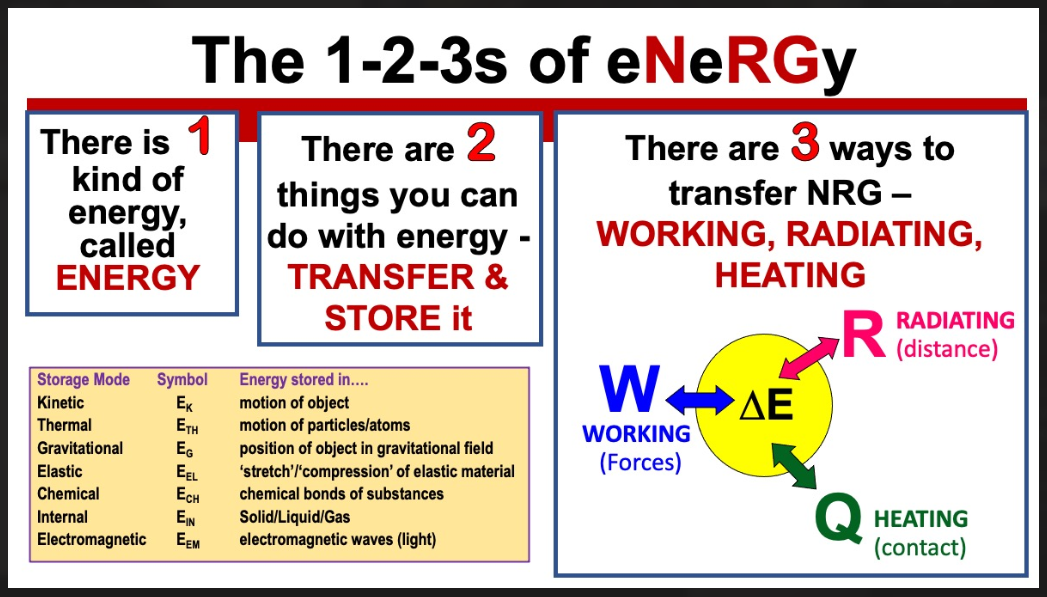 The 1-2-3s of eNeRGy

There is 1 kind of energy, called ENERGY

There are 2 things you can do with energy - TRANSFER & STORE it

There are 3 ways to transfer NRG – WORKING, RADIATING, HEATING

| Storage Mode | Symbol | Energy stored in…. |
|---|---|---|
| Kinetic | $E_K$ | motion of object |
| Thermal | $E_{TH}$ | motion of particles/atoms |
| Gravitational | $E_G$ | position of object in gravitational field |
| Elastic | $E_{EL}$ | 'stretch'/'compression' of elastic material |
| Chemical | $E_{CH}$ | chemical bonds of substances |
| Internal | $E_{IN}$ | Solid/Liquid/Gas |
| Electromagnetic | $E_{EM}$ | electromagnetic waves (light) |

W WORKING (Forces)

$\Delta E$

R RADIATING (distance)

Q HEATING (contact)